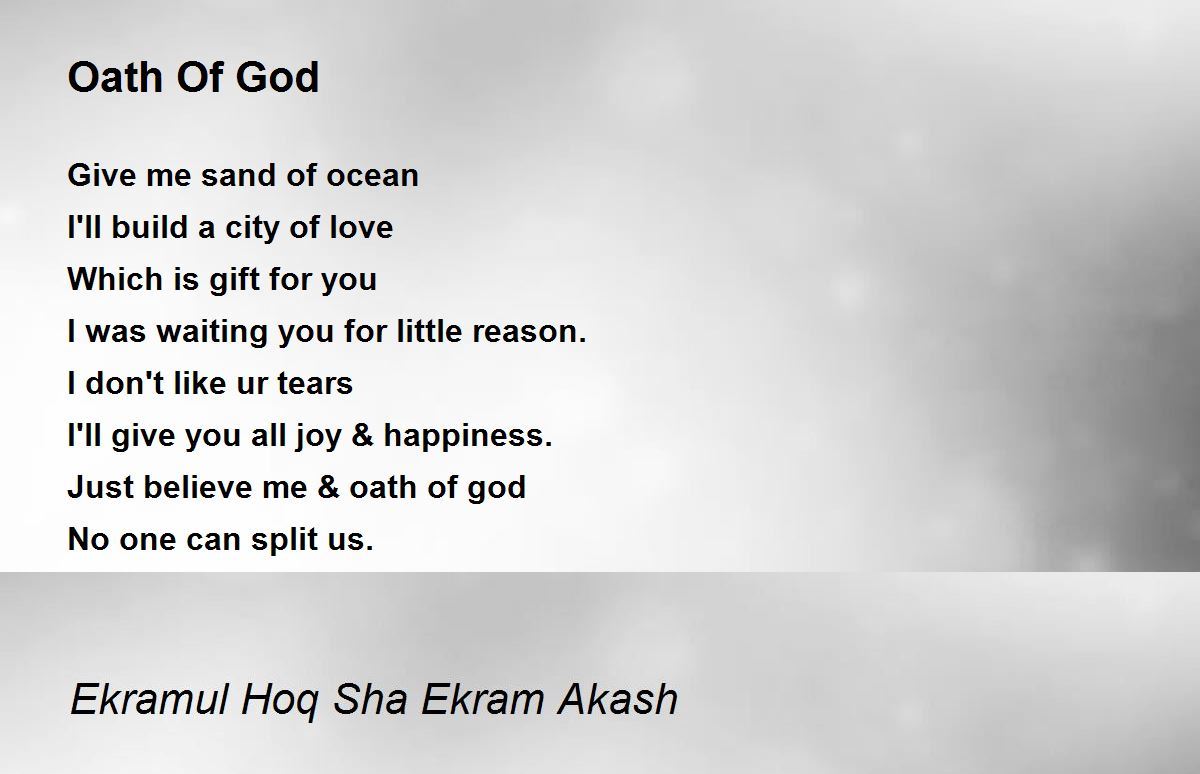 Oath Of God

Give me sand of ocean
I'll build a city of love
Which is gift for you
I was waiting you for little reason.
I don't like ur tears
I'll give you all joy & happiness.
Just believe me & oath of god
No one can split us.

Ekramul Hoq Sha Ekram Akash